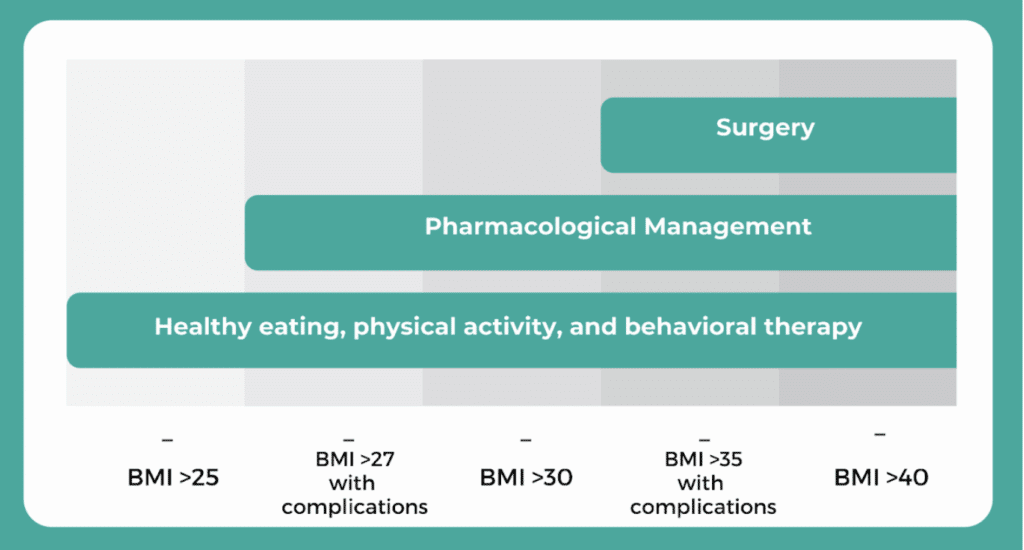 Surgery

Pharmacological Management

Healthy eating, physical activity, and behavioral therapy

–
BMI >25

–
BMI >27 with complications

–
BMI >30

–
BMI >35 with complications

–
BMI >40